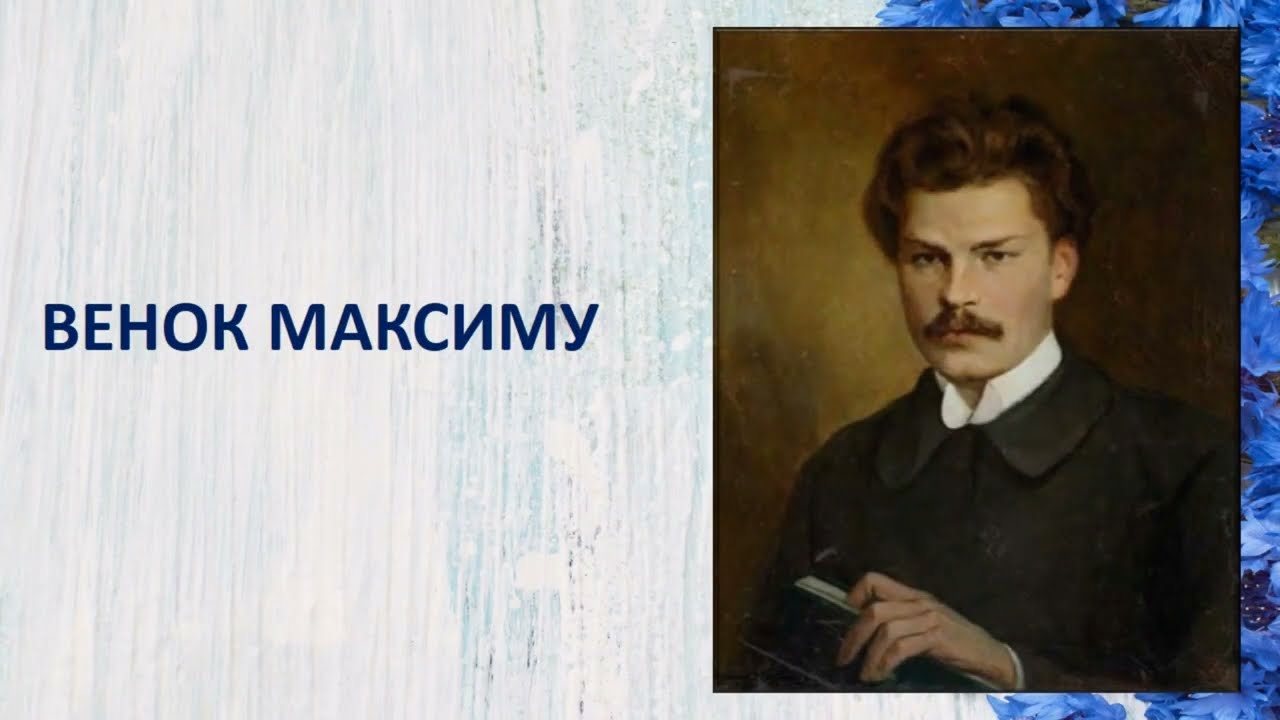 ВЕНОК МАКСИМУ